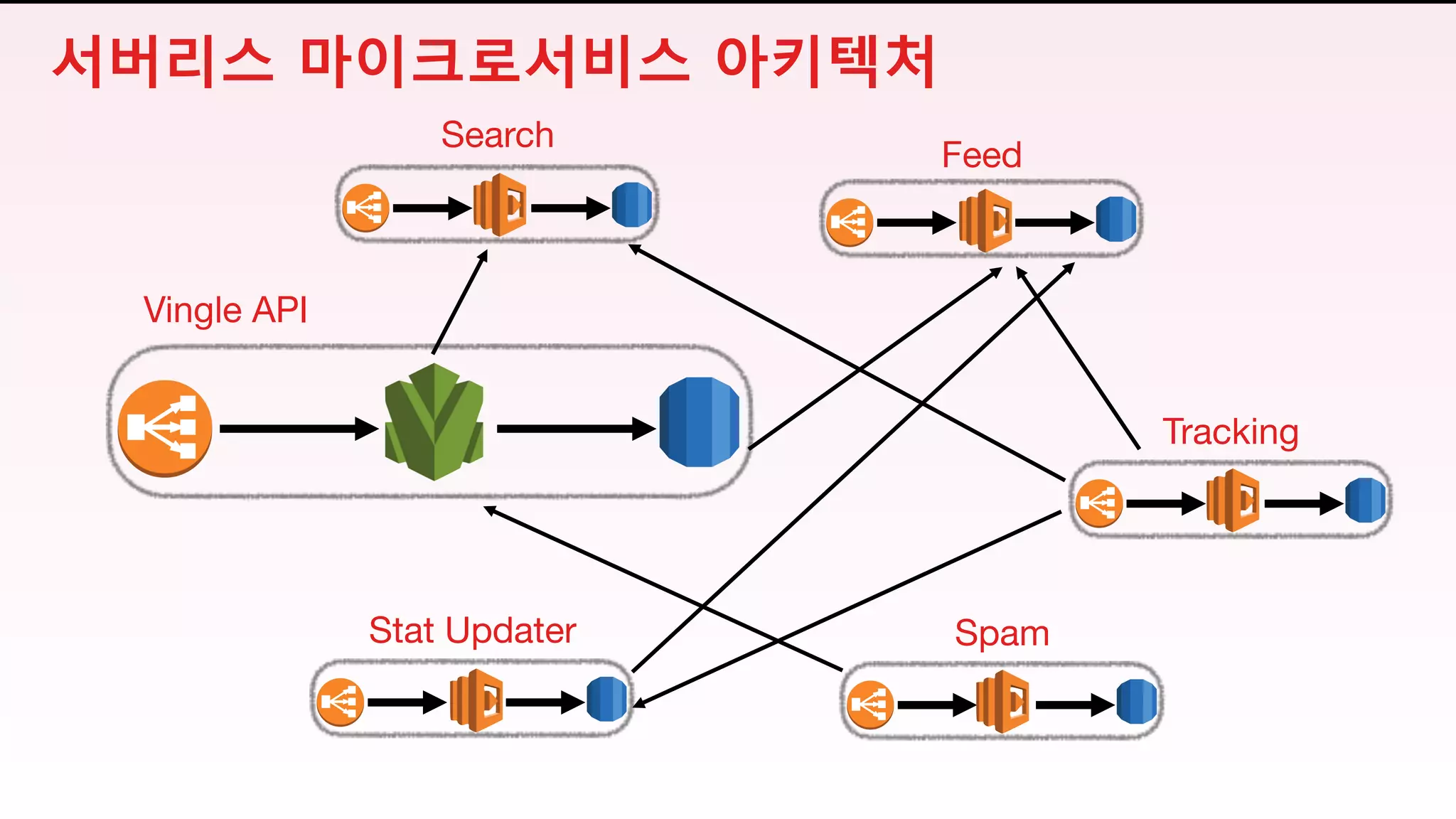 서버리스 마이크로서비스 아키텍처

Search

Feed

Vingle API

Tracking

Stat Updater

Spam